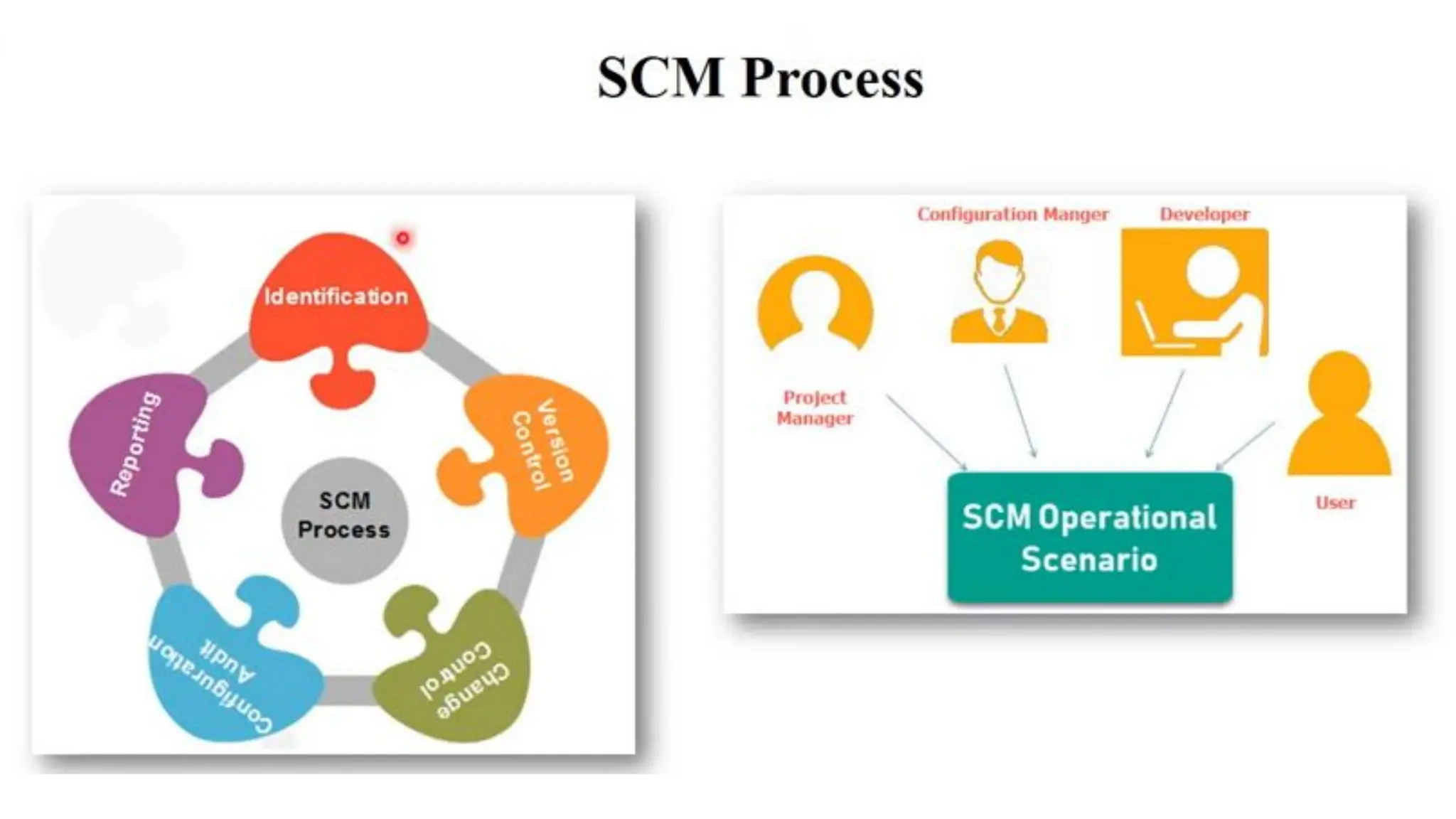 SCM Process

Identification

Version Control

Change Control

Configuration Audit

Reporting

SCM Process

Configuration Manger

Developer

Project Manager

User

SCM Operational Scenario